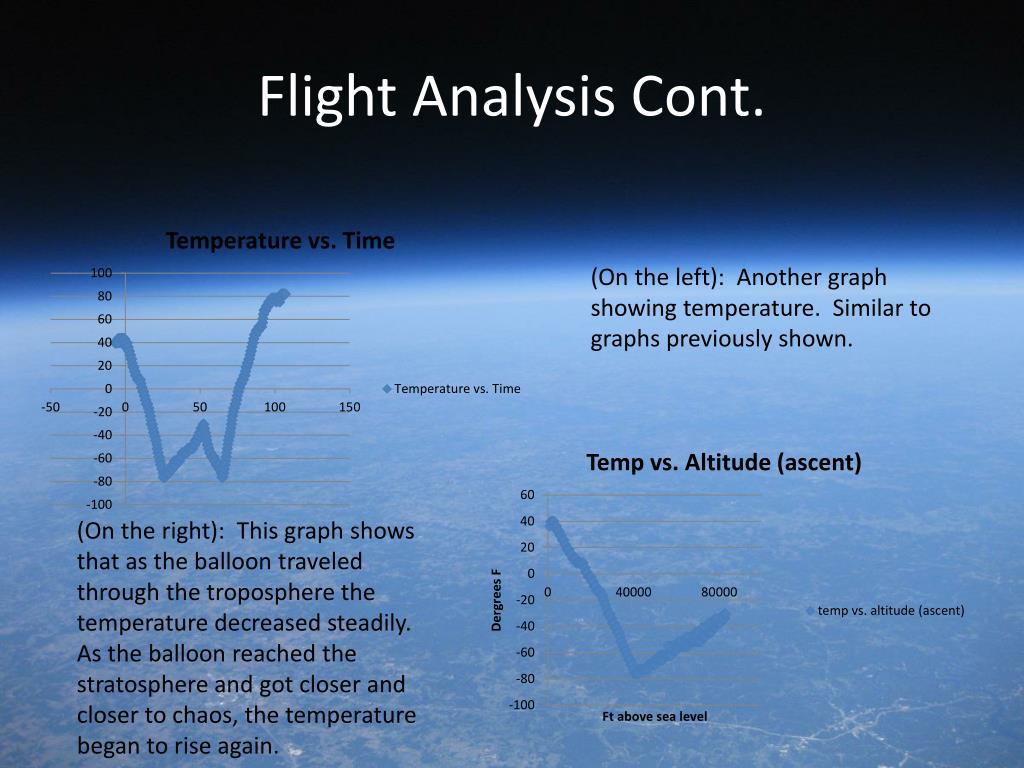 Flight Analysis Cont.

Temperature vs. Time

100
80
60
40
20
0
-20
-40
-60
-80
-100
-50
0
50
100
150

Temperature vs. Time

(On the left): Another graph showing temperature. Similar to graphs previously shown.

Temp vs. Altitude (ascent)

60
40
20
0
-20
-40
-60
-80
-100
0
40000
80000

Dergrees F

Ft above sea level

temp vs. altitude (ascent)

(On the right): This graph shows that as the balloon traveled through the troposphere the temperature decreased steadily. As the balloon reached the stratosphere and got closer and closer to chaos, the temperature began to rise again.